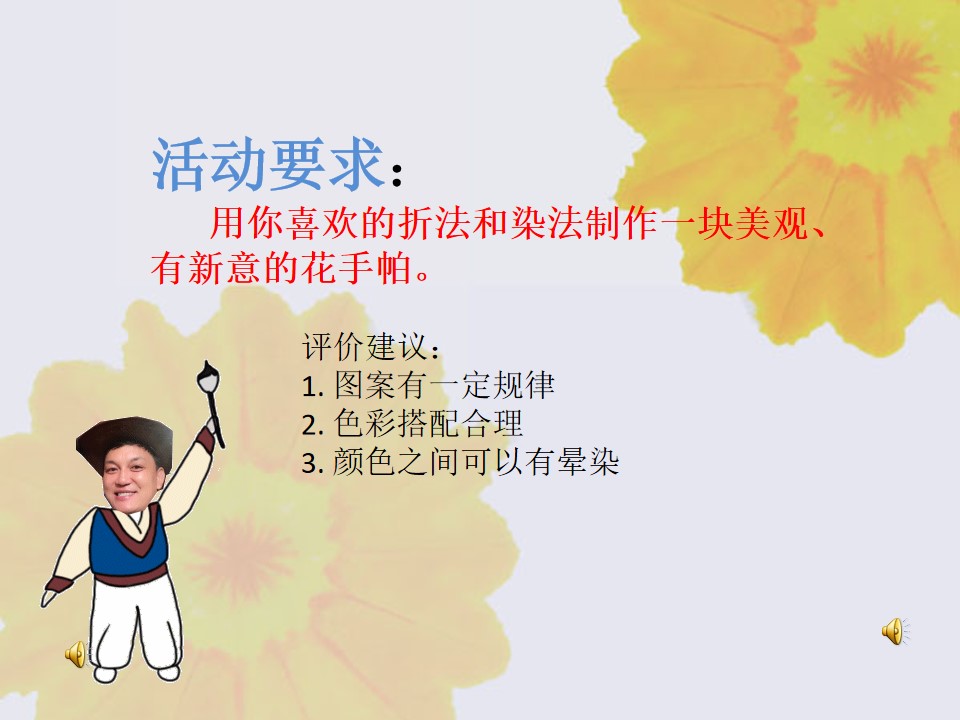 活动要求：

用你喜欢的折法和染法制作一块美观、有新意的花手帕。

评价建议：
1.图案有一定规律
2.色彩搭配合理
3.颜色之间可以有晕染